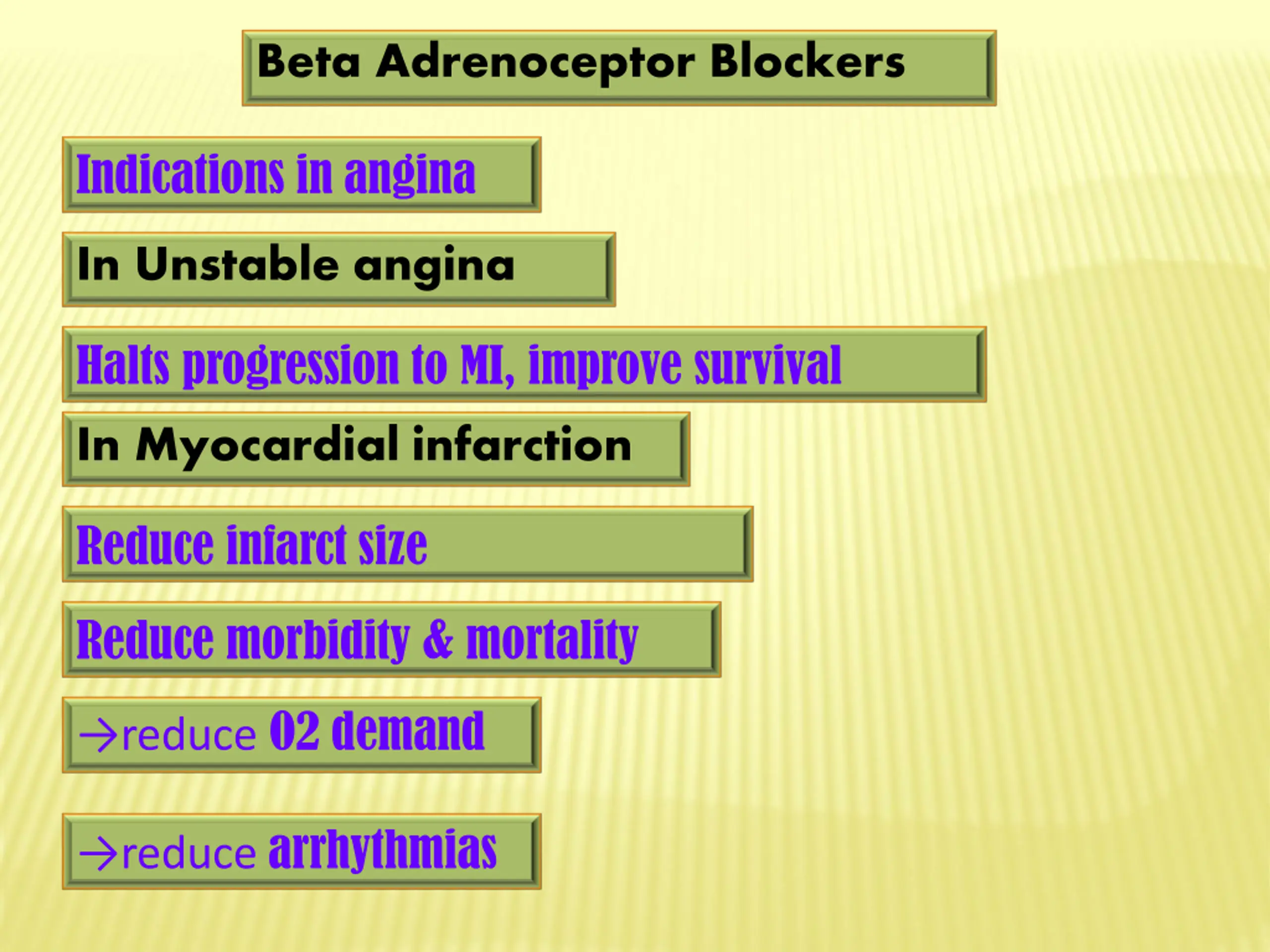 Beta Adrenoceptor Blockers

Indications in angina

In Unstable angina

Halts progression to MI, improve survival

In Myocardial infarction

Reduce infarct size

Reduce morbidity & mortality

→reduce 02 demand

→reduce arrhythmias